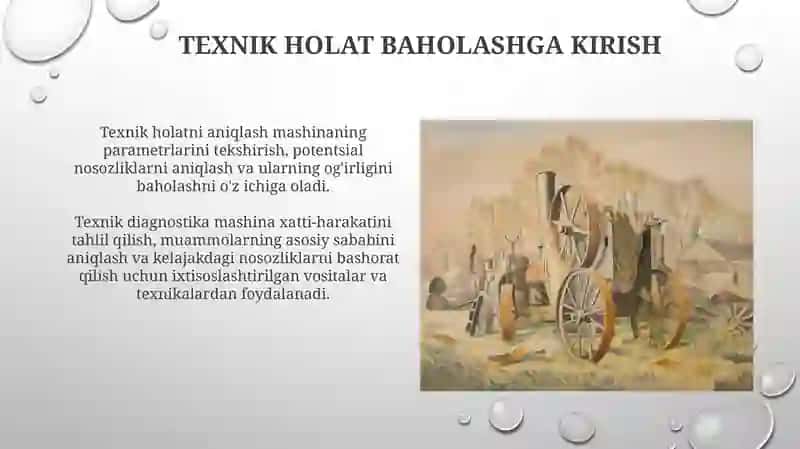 TEXNIK HOLAT BAHOLASHGA KIRISH

Texnik holatni aniqlash mashinaning parametrlarini tekshirish, potentsial nosozliklarni aniqlash va ularning og'irligini baholashni o'z ichiga oladi.

Texnik diagnostika mashina xatti-harakatini tahlil qilish, muammolarning asosiy sababini aniqlash va kelajakdagi nosozliklarni bashorat qilish uchun ixtisoslashtirilgan vositalar va texnikalardan foydalanadi.